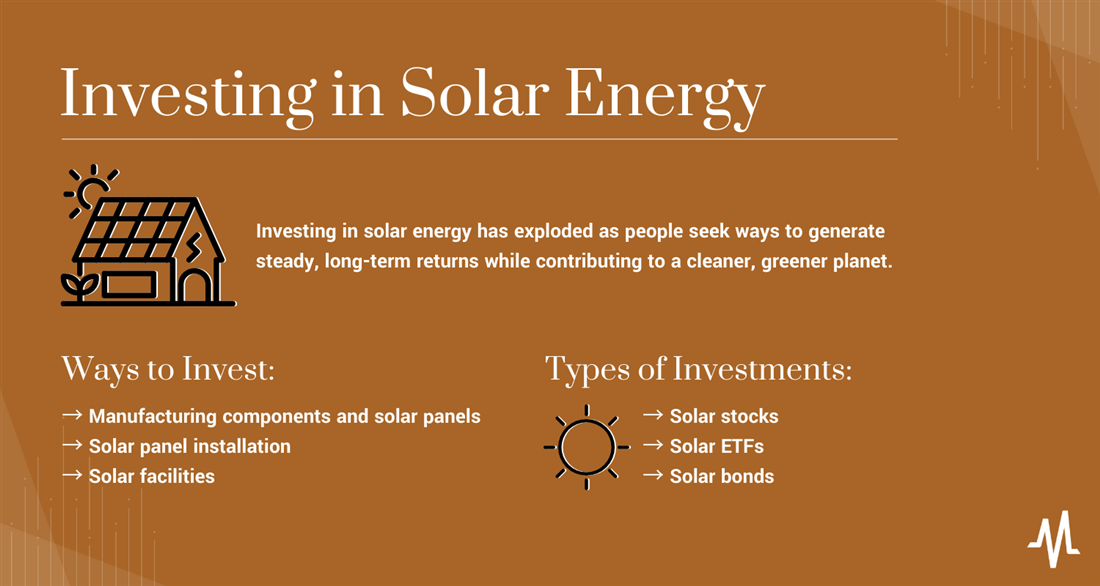 Investing in Solar Energy

Investing in solar energy has exploded as people seek ways to generate steady, long-term returns while contributing to a cleaner, greener planet.

Ways to Invest:

→ Manufacturing components and solar panels
→ Solar panel installation
→ Solar facilities

Types of Investments:

→ Solar stocks
→ Solar ETFs
→ Solar bonds